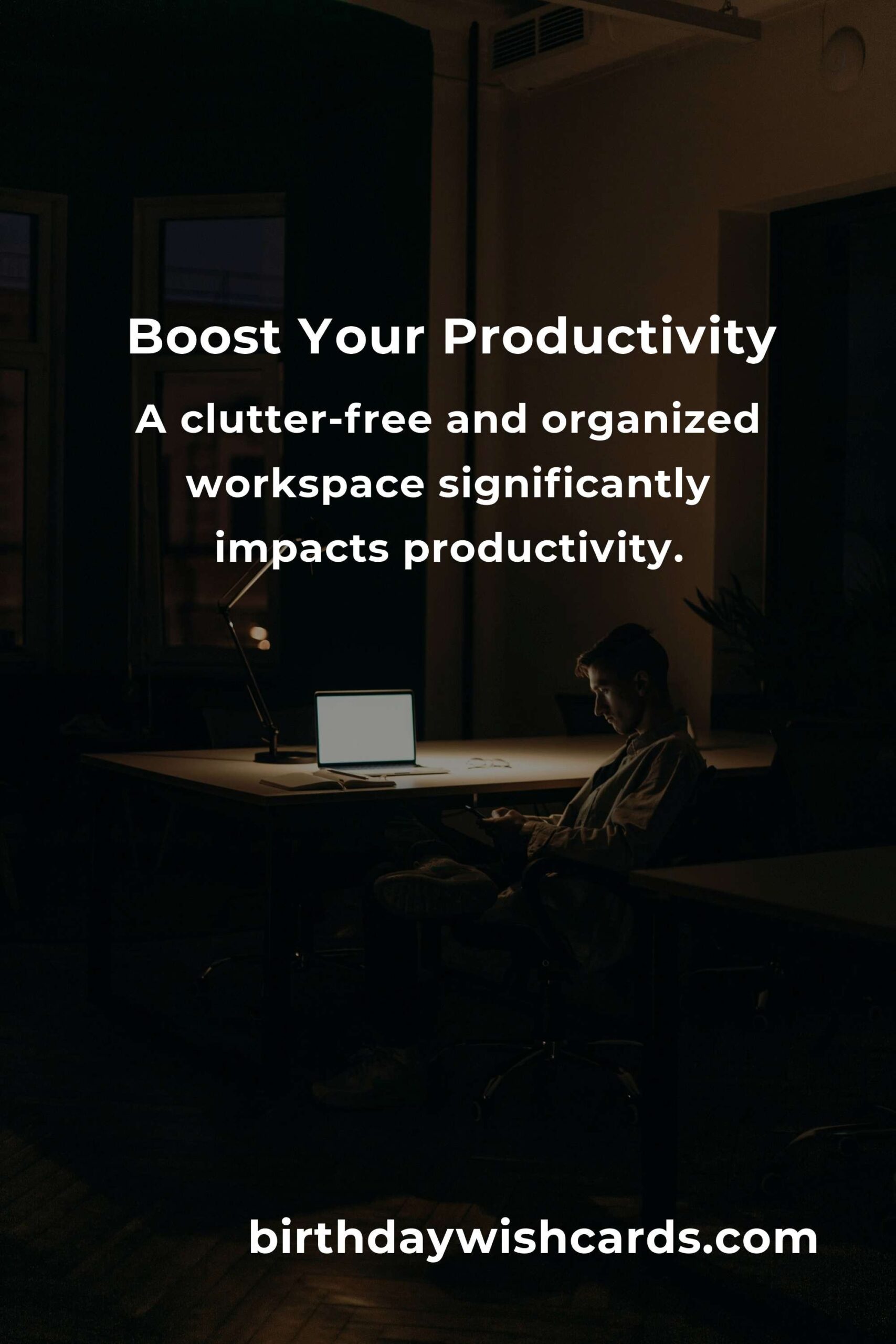 Boost Your Productivity

A clutter-free and organized workspace significantly impacts productivity.

birthdaywishcards.com